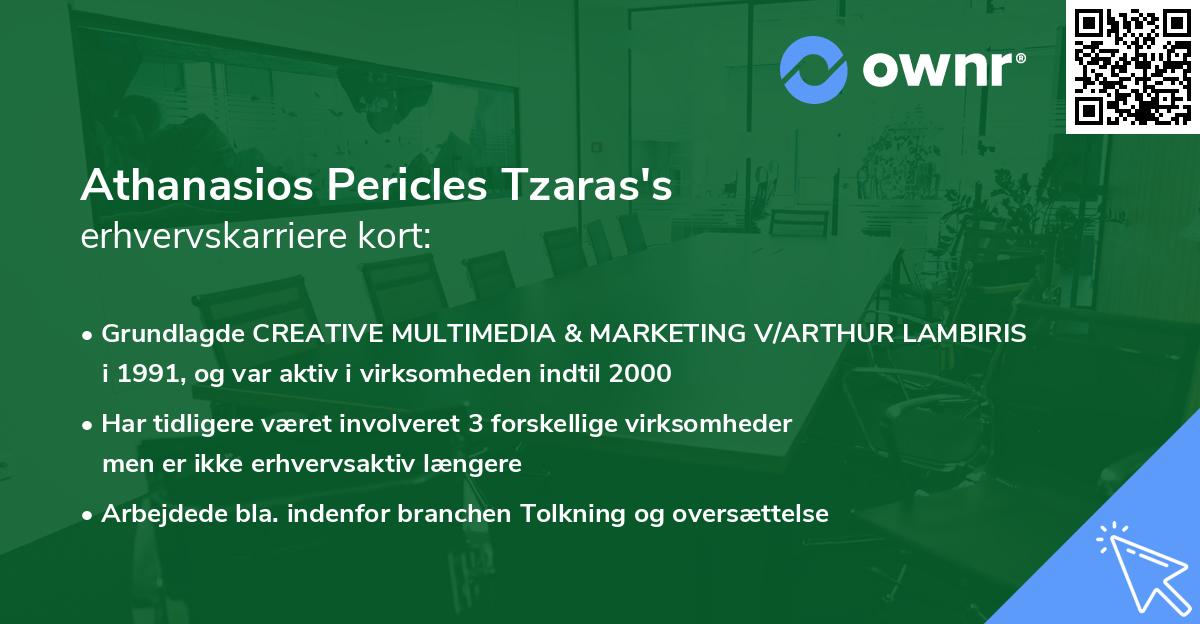 ownr®

Athanasios Pericles Tzaras's
erhvervskarriere kort:

• Grundlagde CREATIVE MULTIMEDIA & MARKETING V/ARTHUR LAMBIRIS i 1991, og var aktiv i virksomheden indtil 2000

• Har tidligere været involveret 3 forskellige virksomheder men er ikke erhvervsaktiv længere

• Arbejdede bla. indenfor branchen Tolkning og oversættelse